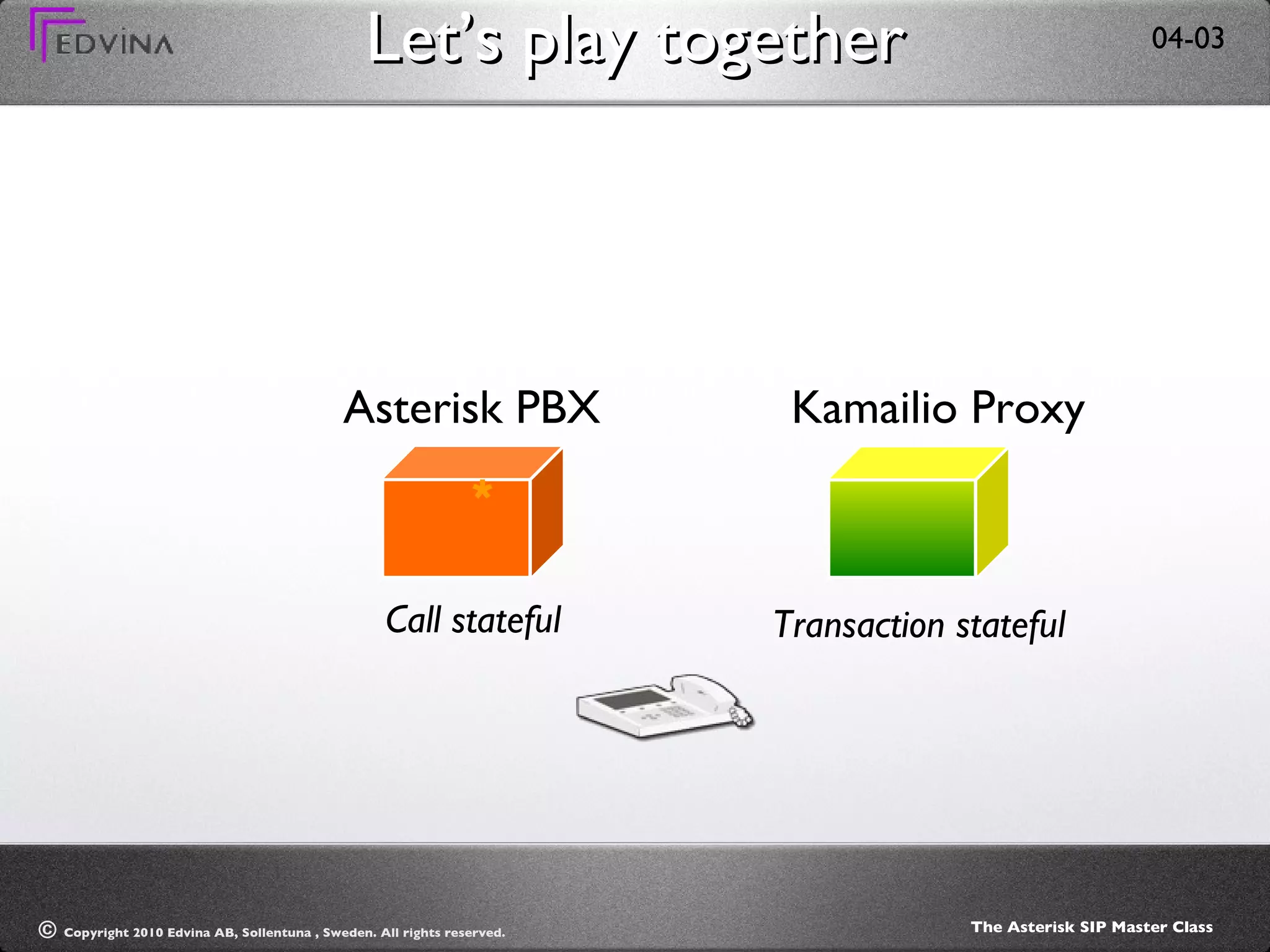 EDVINA

Let's play together

04-03

Asterisk PBX

*

Call stateful

Kamailio Proxy

Transaction stateful

© Copyright 2010 Edvina AB, Sollentuna , Sweden. All rights reserved.

The Asterisk SIP Master Class